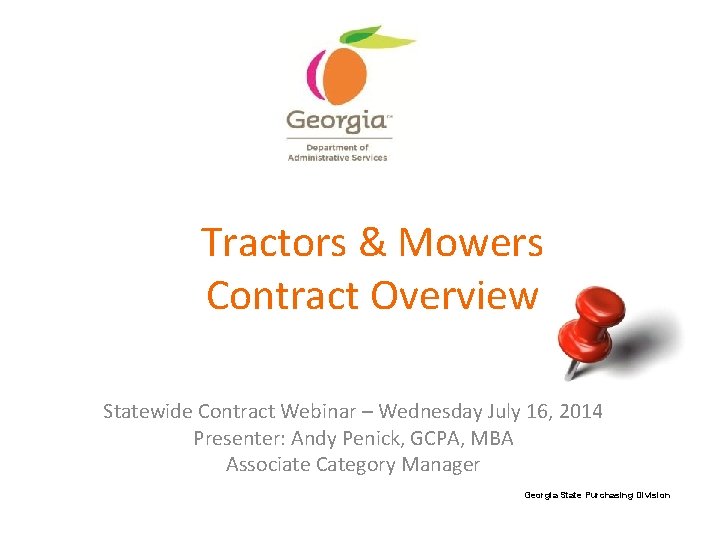 Georgia™
Department of
Administrative Services

Tractors & Mowers
Contract Overview

Statewide Contract Webinar – Wednesday July 16, 2014
Presenter: Andy Penick, GCPA, MBA
Associate Category Manager

Georgia State Purchasing Division